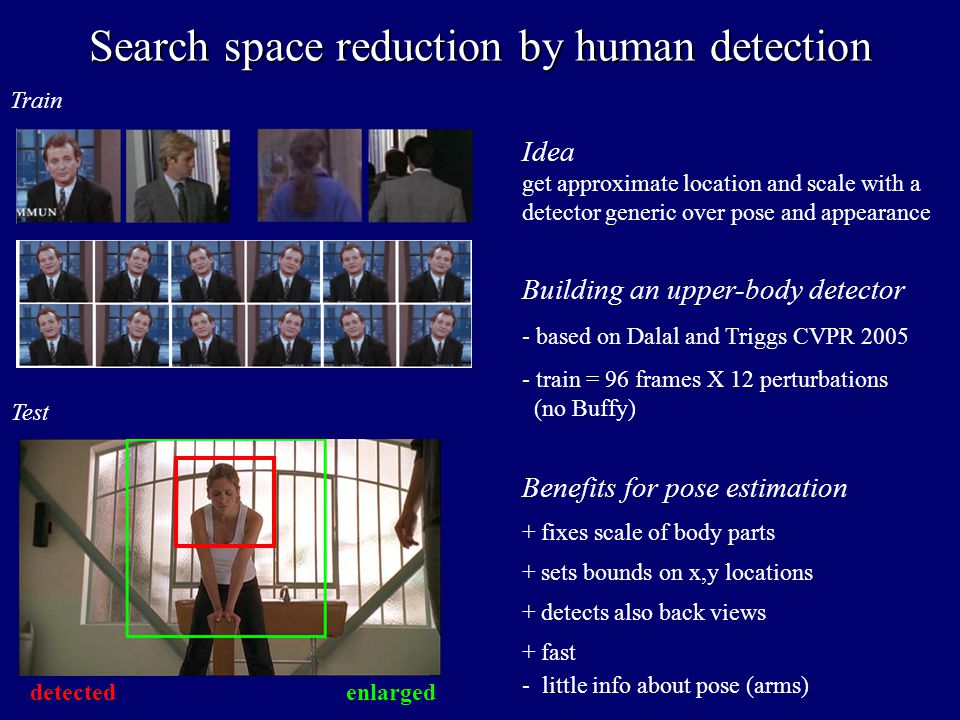 Search space reduction by human detection

Train

MMUN

Test

detected

enlarged

Idea
get approximate location and scale with a detector generic over pose and appearance

Building an upper-body detector

- based on Dalal and Triggs CVPR 2005

- train = 96 frames X 12 perturbations (no Buffy)

Benefits for pose estimation

+ fixes scale of body parts

+ sets bounds on x,y locations

+ detects also back views

+ fast

- little info about pose (arms)